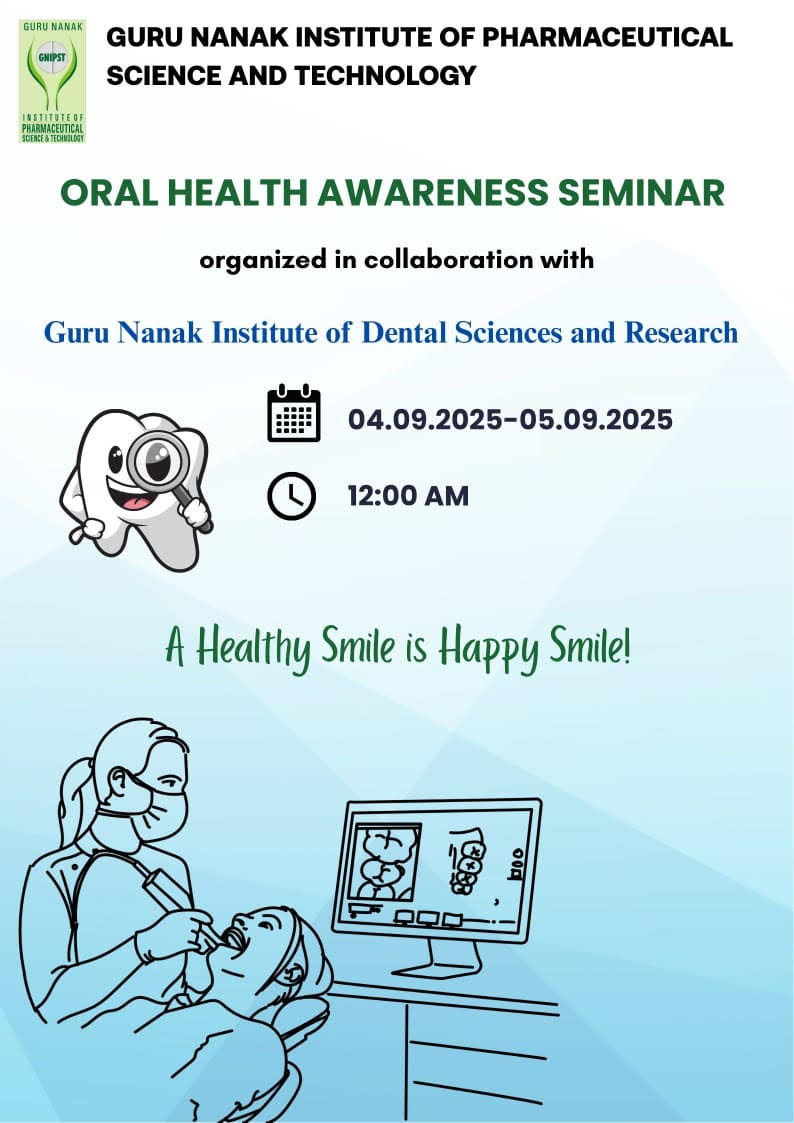 GURU NANAK
GNIPST
INSTITUTE OF PHARMACEUTICAL SCIENCE & TECHNOLOGY

GURU NANAK INSTITUTE OF PHARMACEUTICAL SCIENCE AND TECHNOLOGY

ORAL HEALTH AWARENESS SEMINAR

organized in collaboration with

Guru Nanak Institute of Dental Sciences and Research

04.09.2025-05.09.2025

12:00 AM

A Healthy Smile is Happy Smile!